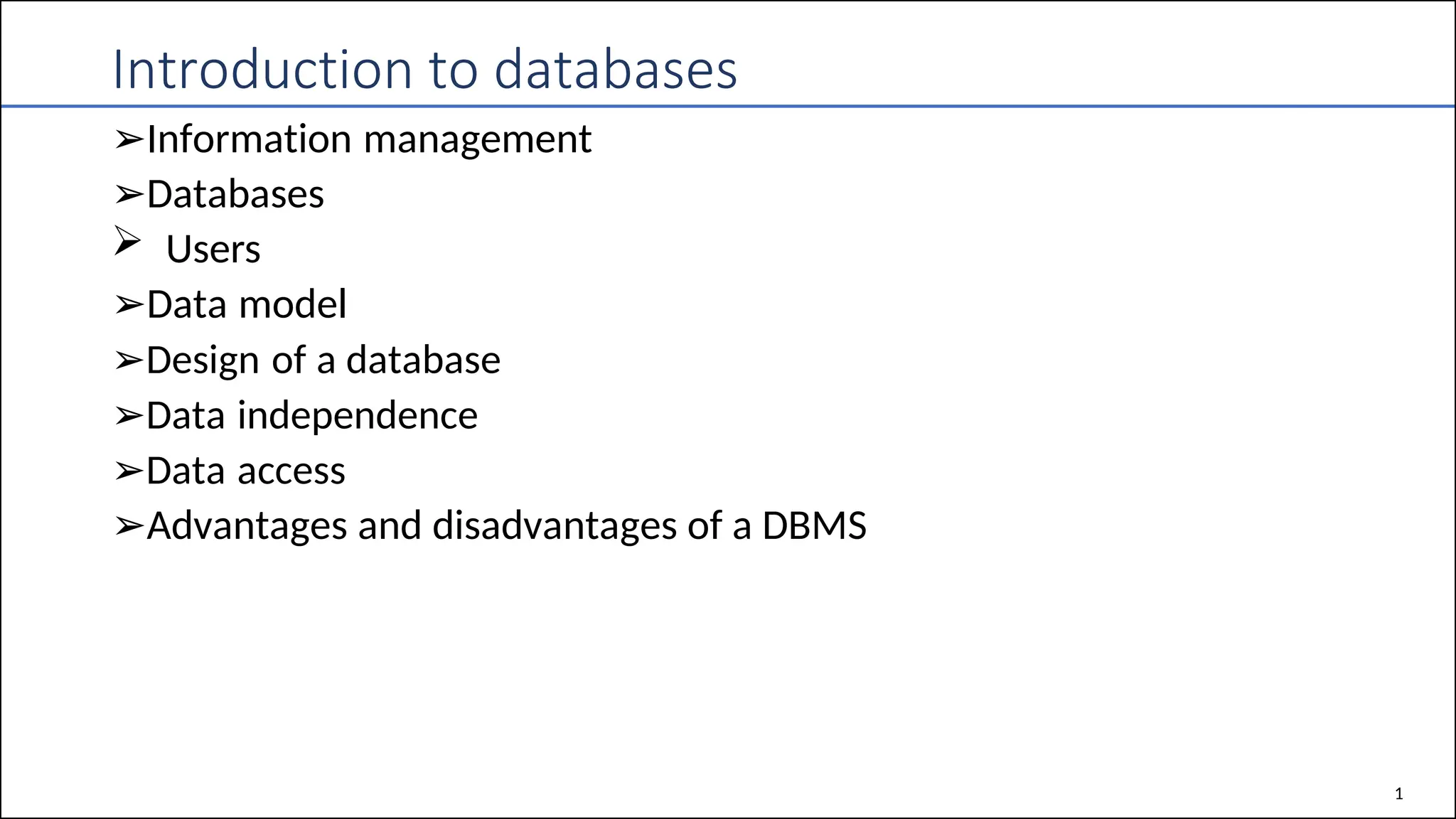 Introduction to databases

➢Information management
➢Databases
➢ Users
➢Data model
➢Design of a database
➢Data independence
➢Data access
➢Advantages and disadvantages of a DBMS

1